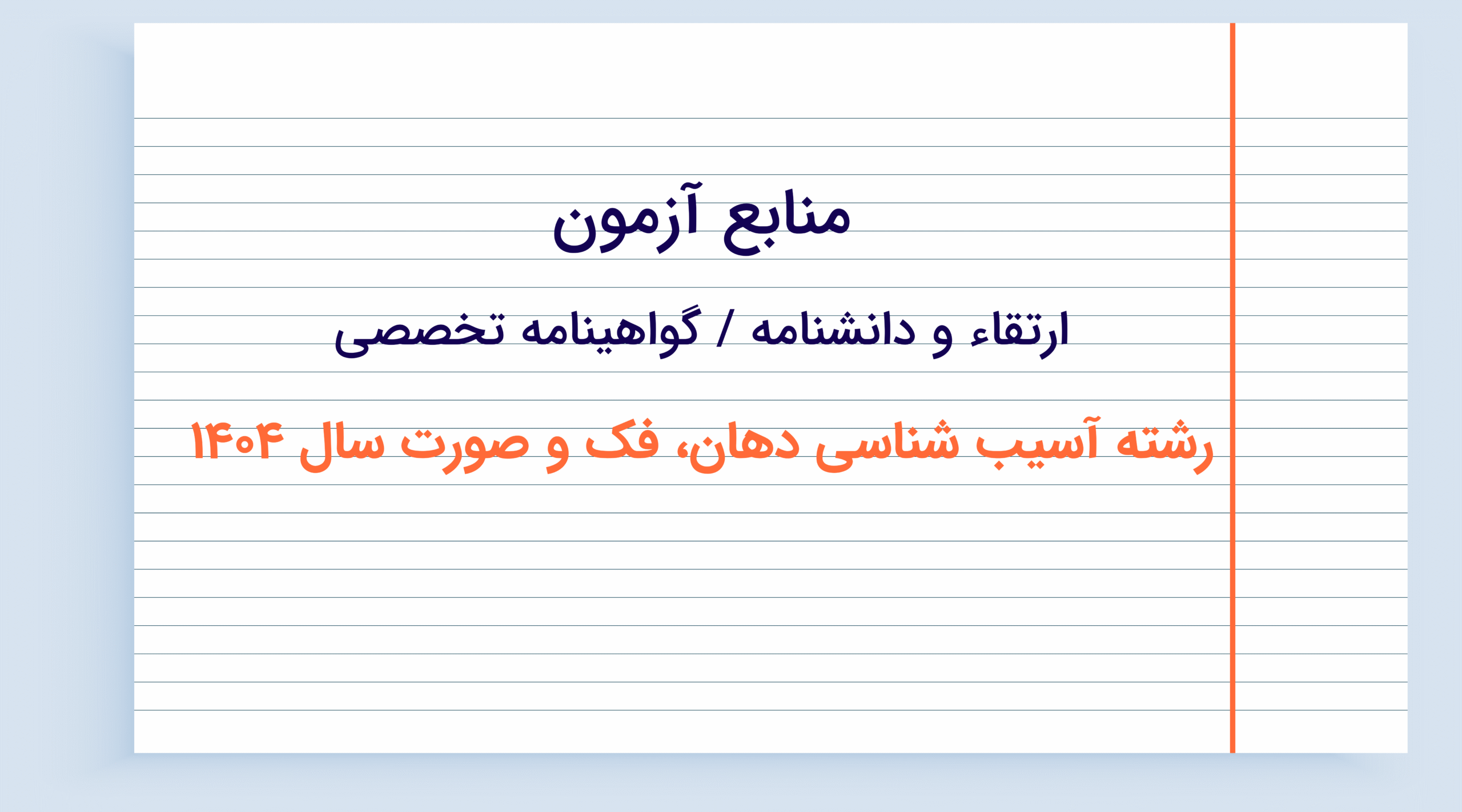 منابع آزمون

ارتقاء و دانشنامه / گواهینامه تخصصی

رشته آسیب شناسی دهان، فک و صورت سال ۱۴۰۴